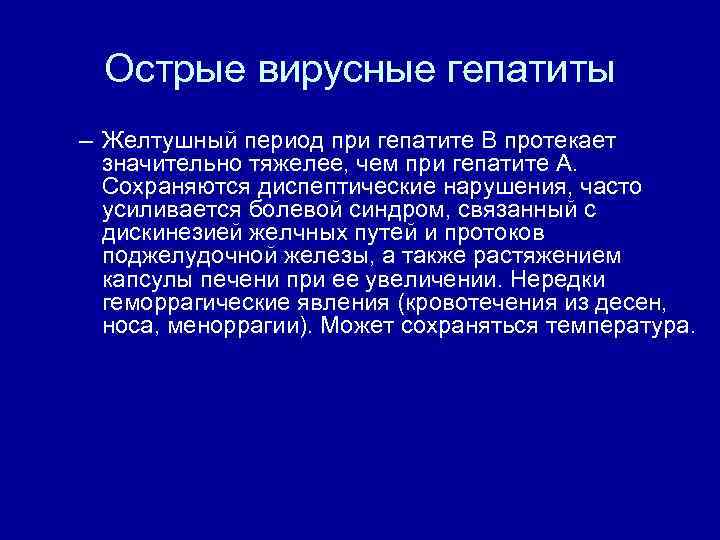 Острые вирусные гепатиты

– Желтушный период при гепатите В протекает значительно тяжелее, чем при гепатите А. Сохраняются диспептические нарушения, часто усиливается болевой синдром, связанный с дискинезией желчных путей и протоков поджелудочной железы, а также растяжением капсулы печени при ее увеличении. Нередки геморрагические явления (кровотечения из десен, носа, меноррагии). Может сохраняться температура.